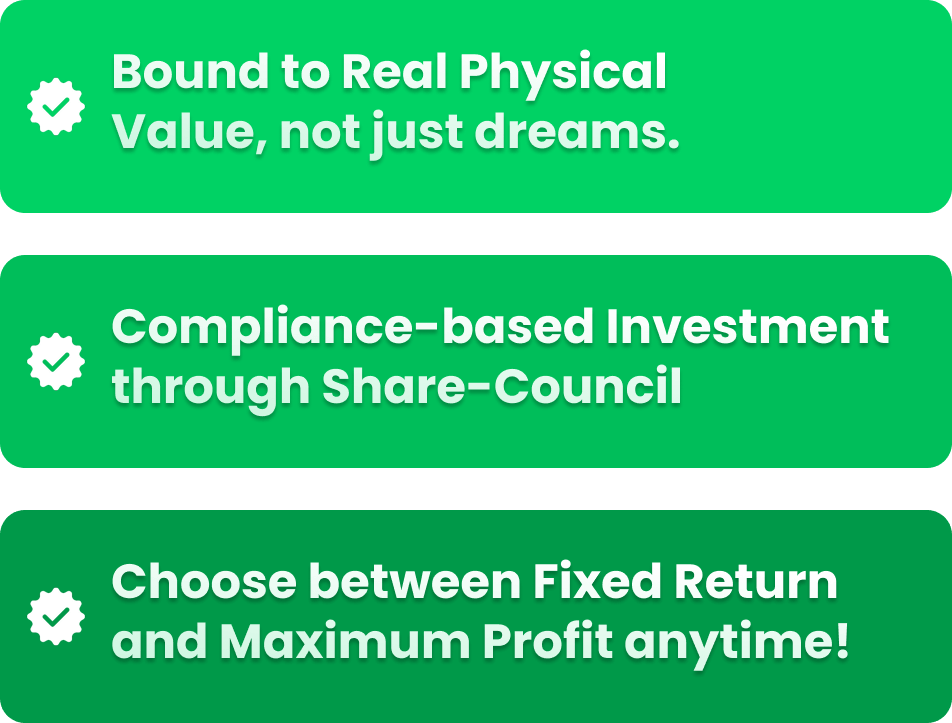 Bound to Real Physical Value, not just dreams.

Compliance-based Investment through Share-Council

Choose between Fixed Return and Maximum Profit anytime!